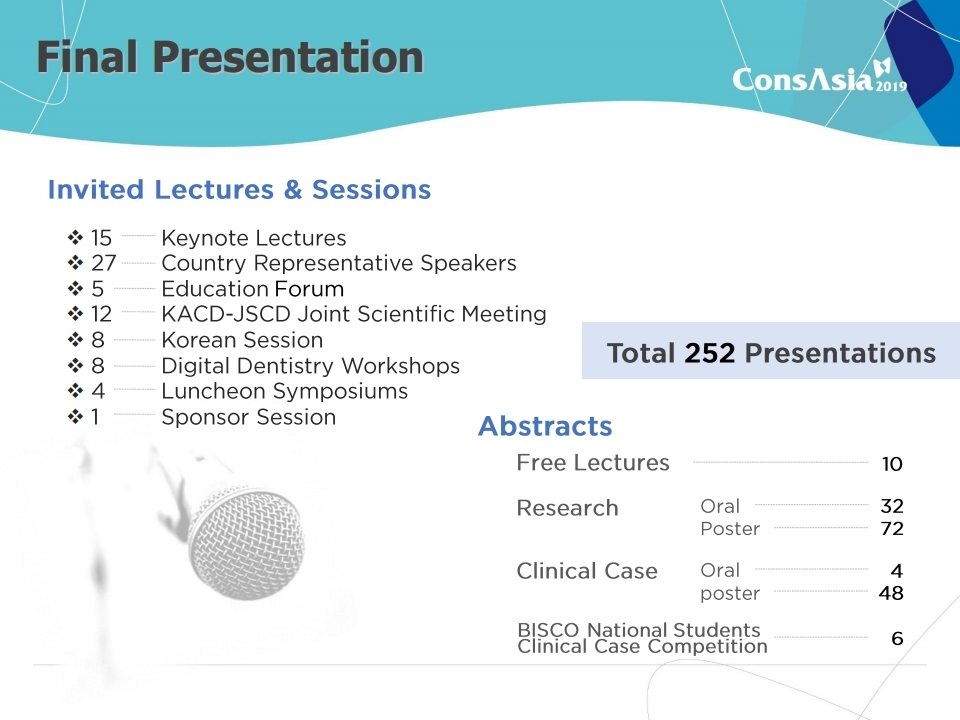 Final Presentation

ConsAsia 2019

Invited Lectures & Sessions

❖ 15 Keynote Lectures
❖ 27 Country Representative Speakers
❖ 5 Education Forum
❖ 12 KACD-JSCD Joint Scientific Meeting
❖ 8 Korean Session
❖ 8 Digital Dentistry Workshops
❖ 4 Luncheon Symposiums
❖ 1 Sponsor Session

Total 252 Presentations

Abstracts

Free Lectures 10

Research Oral 32
Poster 72

Clinical Case Oral 4
poster 48

BISCO National Students Clinical Case Competition 6